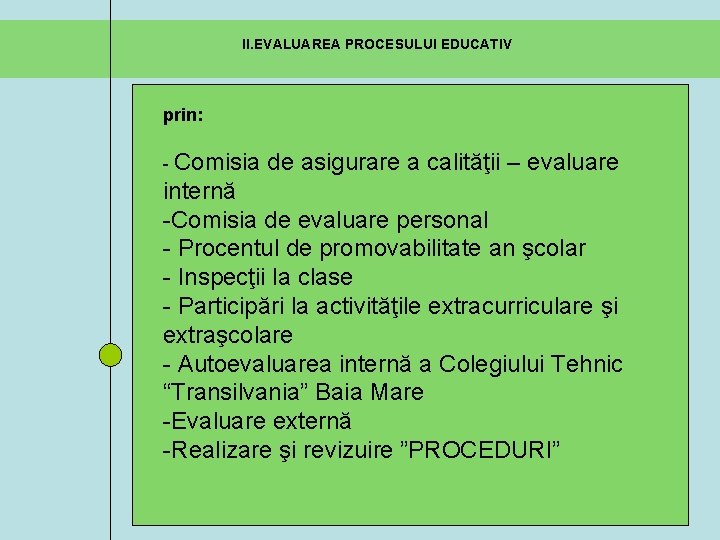 II.EVALUAREA PROCESULUI EDUCATIV

prin:

- Comisia de asigurare a calităţii – evaluare internă
-Comisia de evaluare personal
- Procentul de promovabilitate an şcolar
- Inspecţii la clase
- Participări la activităţile extracurriculare şi extraşcolare
- Autoevaluarea internă a Colegiului Tehnic “Transilvania” Baia Mare
-Evaluare externă
-Realizare şi revizuire ”PROCEDURI”